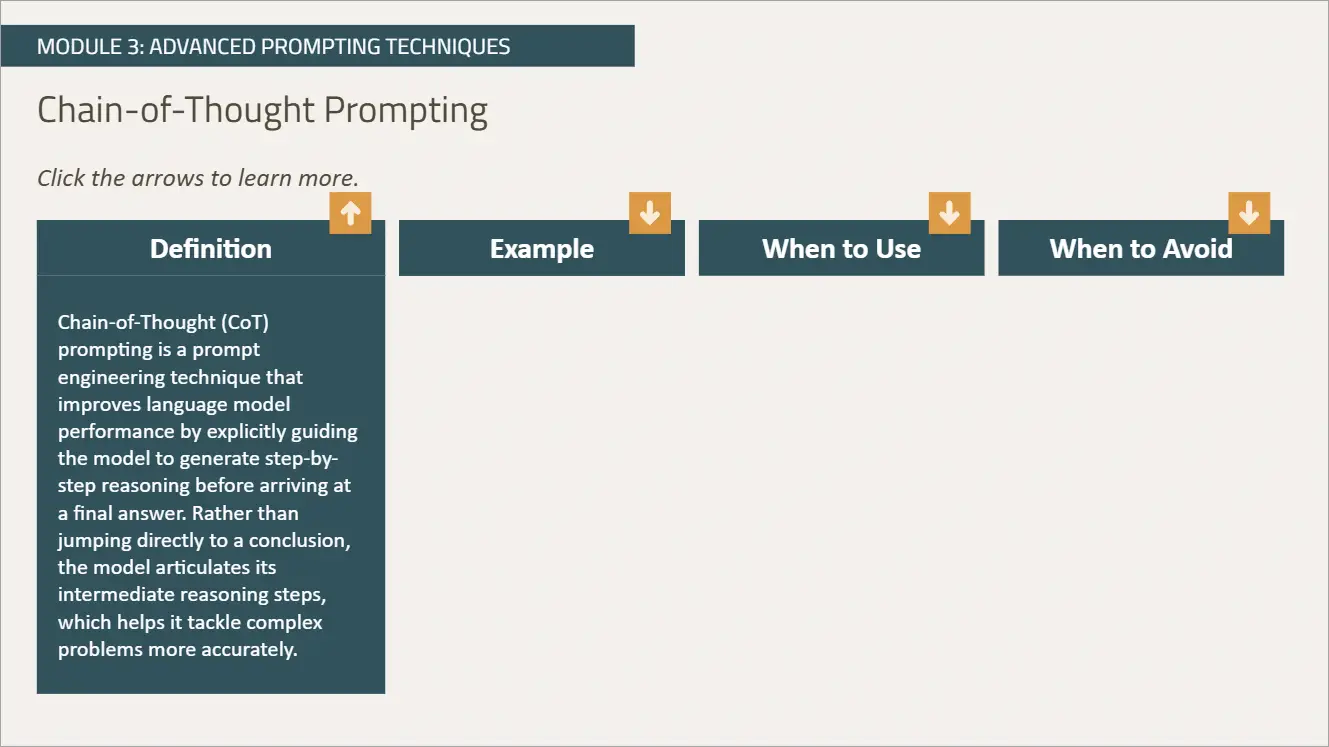 MODULE 3: ADVANCED PROMPTING TECHNIQUES

Chain-of-Thought Prompting

Click the arrows to learn more.

Definition

Chain-of-Thought (CoT) prompting is a prompt engineering technique that improves language model performance by explicitly guiding the model to generate step-by-step reasoning before arriving at a final answer. Rather than jumping directly to a conclusion, the model articulates its intermediate reasoning steps, which helps it tackle complex problems more accurately.

Example

When to Use

When to Avoid